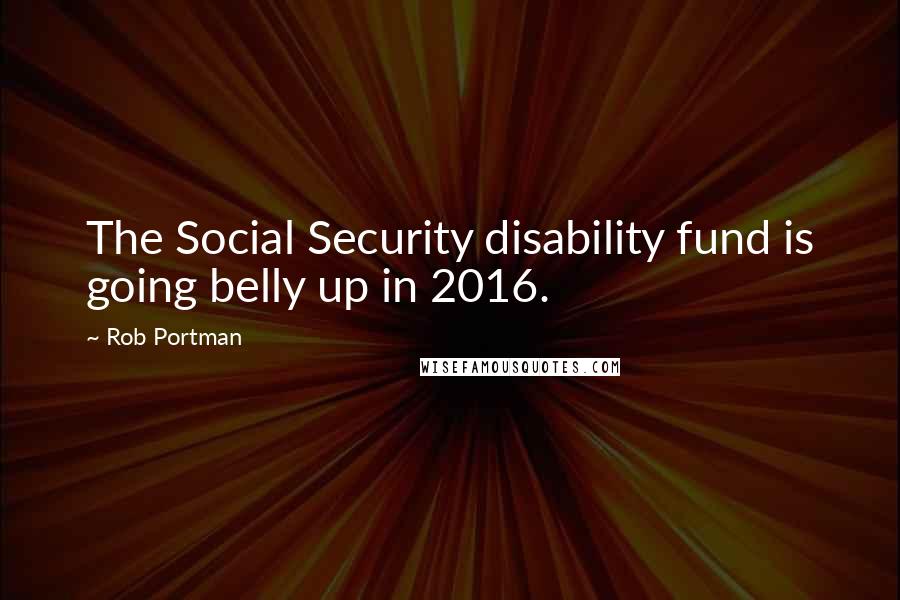 The Social Security disability fund is going belly up in 2016.

~ Rob Portman

WISEFAMOUSQUOTES.COM